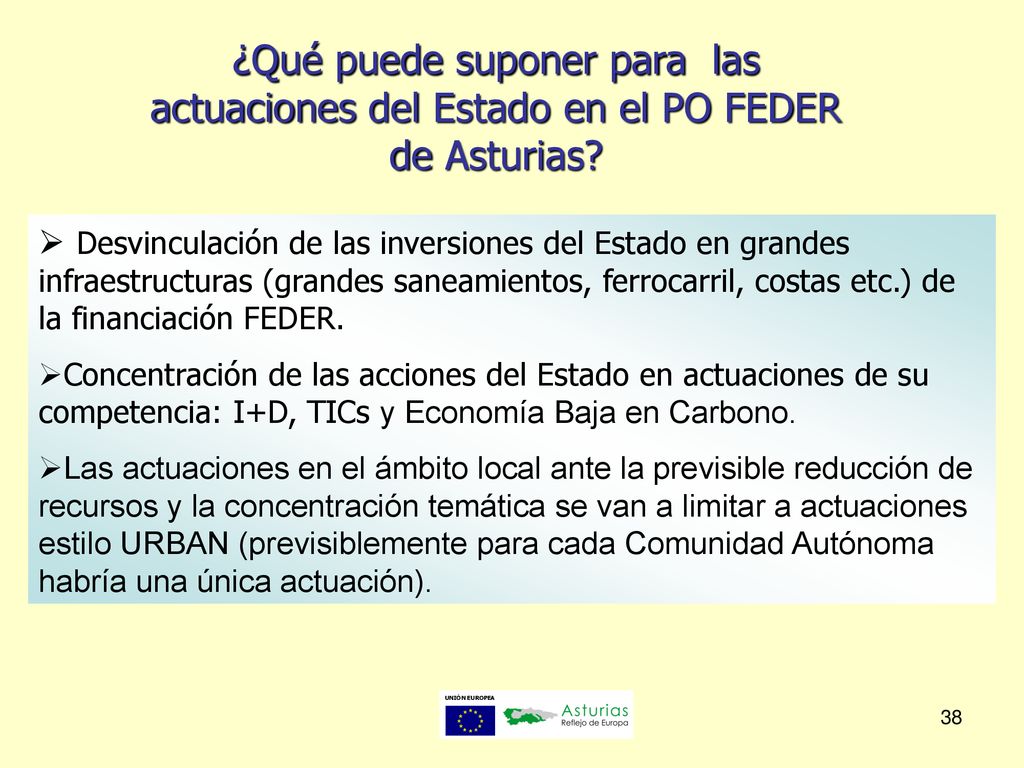 ¿Qué puede suponer para las actuaciones del Estado en el PO FEDER de Asturias?

➢ Desvinculación de las inversiones del Estado en grandes infraestructuras (grandes saneamientos, ferrocarril, costas etc.) de la financiación FEDER.

➢Concentración de las acciones del Estado en actuaciones de su competencia: I+D, TICs y Economía Baja en Carbono.

➢Las actuaciones en el ámbito local ante la previsible reducción de recursos y la concentración temática se van a limitar a actuaciones estilo URBAN (previsiblemente para cada Comunidad Autónoma habría una única actuación).

UNIÓN EUROPEA

Asturias
Reflejo de Europa

38